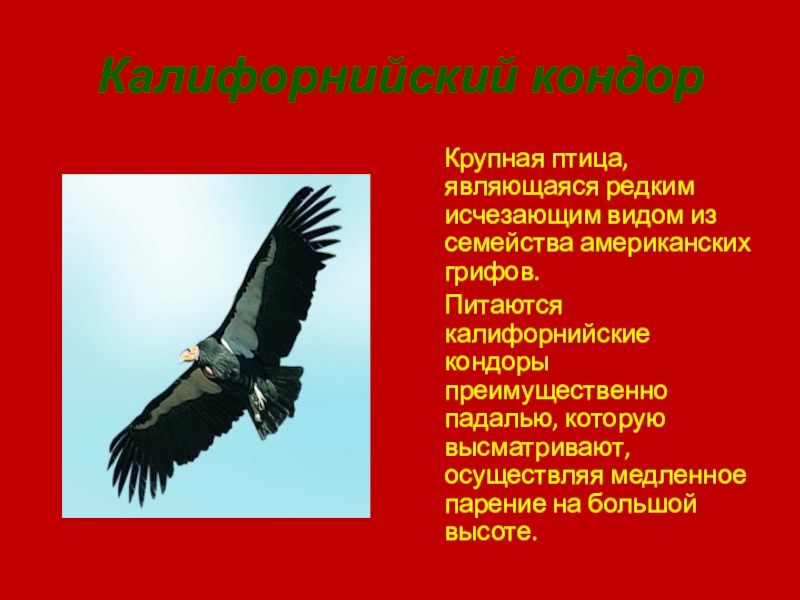 Калифорнийский кондор

Крупная птица, являющаяся редким исчезающим видом из семейства американских грифов.

Питаются калифорнийские кондоры преимущественно падалью, которую высматривают, осуществляя медленное парение на большой высоте.